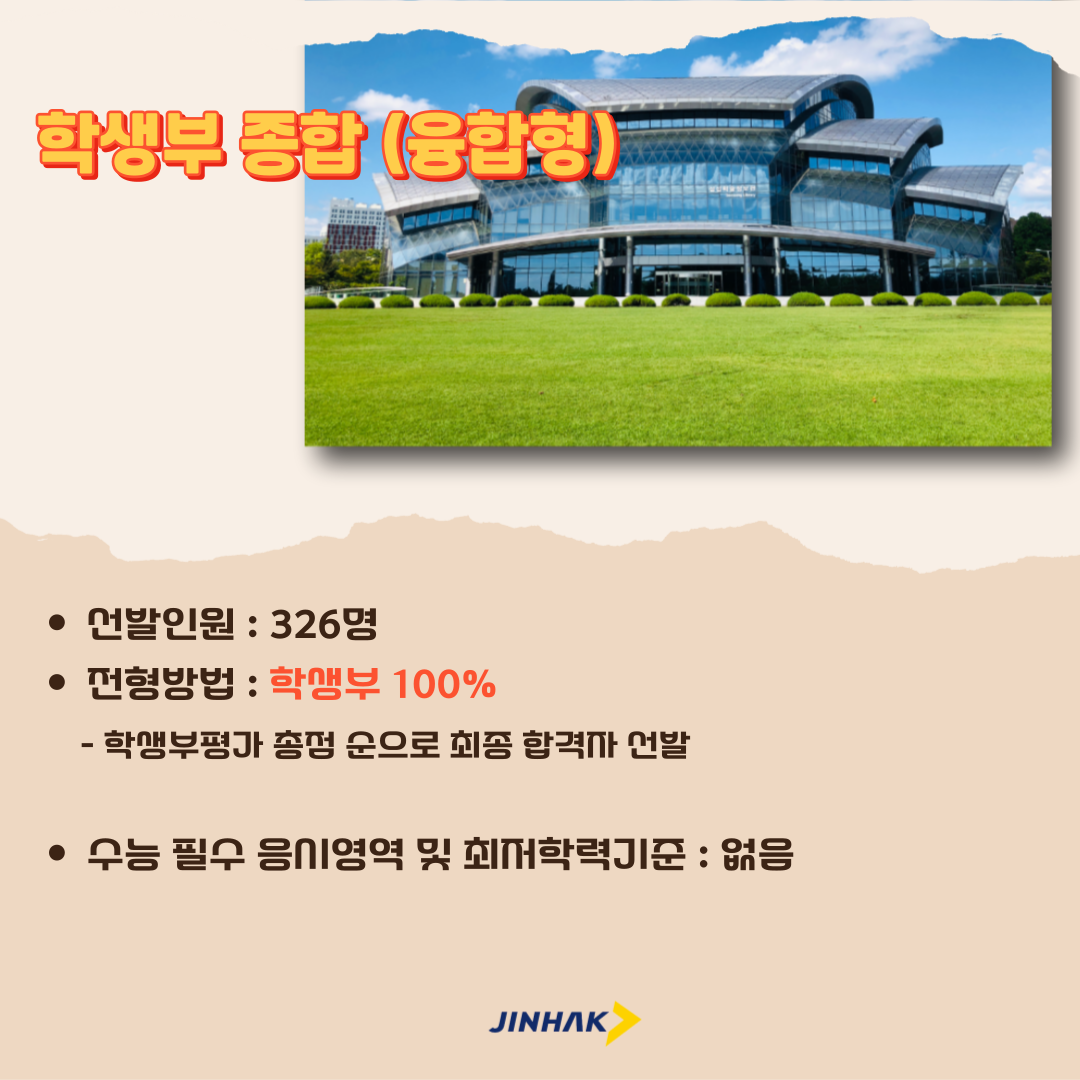 학생부 종합 (융합형)

• 선발인원 : 326명
• 전형방법 : 학생부 100%
- 학생부평가 총점 순으로 최종 합격자 선발

• 수능 필수 응시영역 및 최저학력기준 : 없음

JINHAK